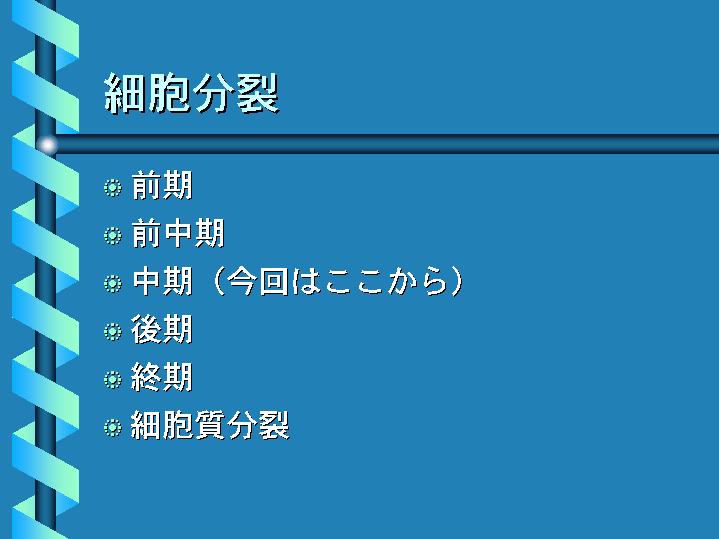 細胞分裂

前期
前中期
中期（今回はここから）
後期
終期
細胞質分裂